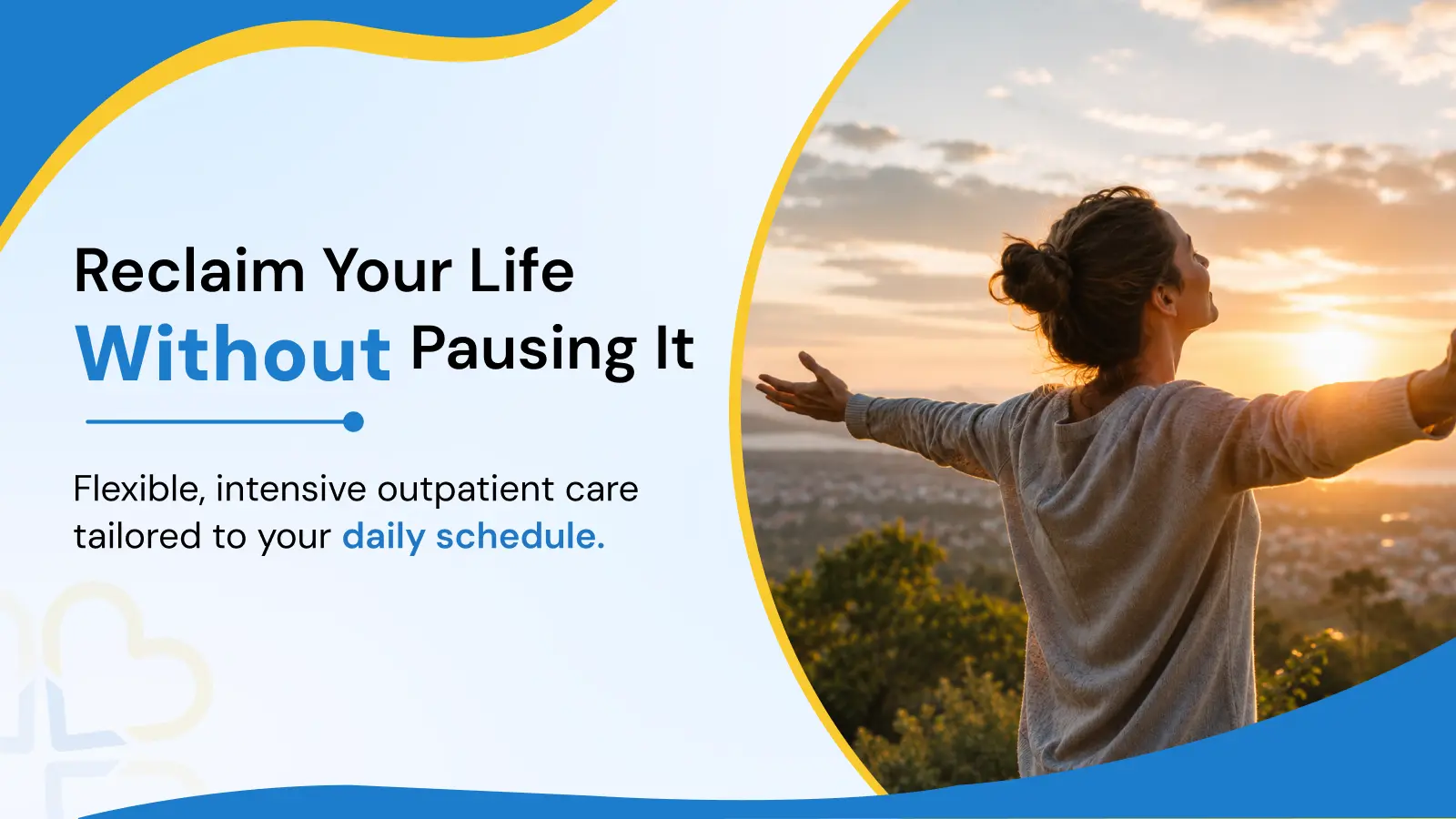 Reclaim Your Life
Without Pausing It

Flexible, intensive outpatient care tailored to your daily schedule.